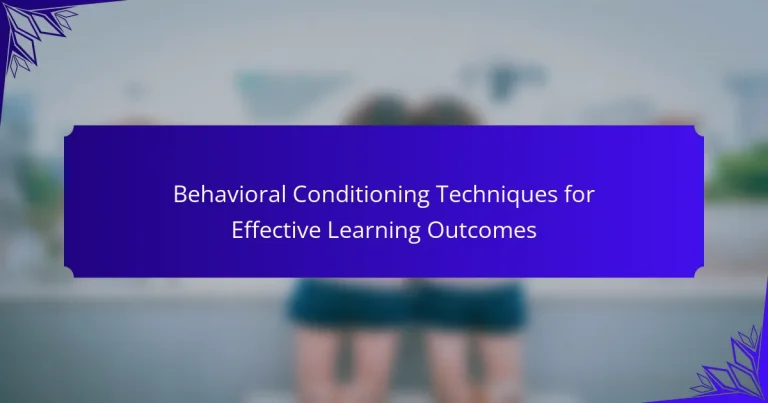 Behavioral Conditioning Techniques for Effective Learning Outcomes